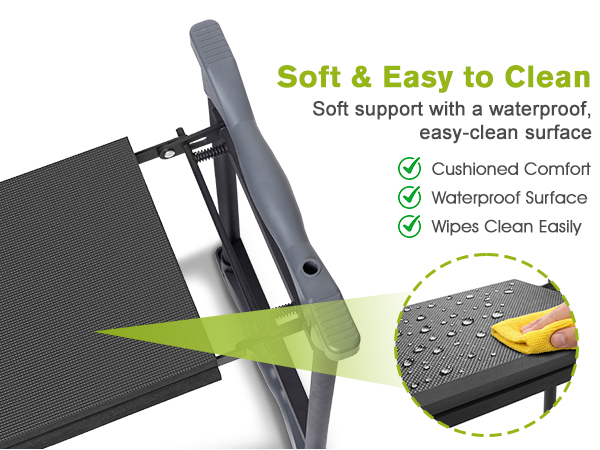 Soft & Easy to Clean

Soft support with a waterproof, easy-clean surface

Cushioned Comfort

Waterproof Surface

Wipes Clean Easily